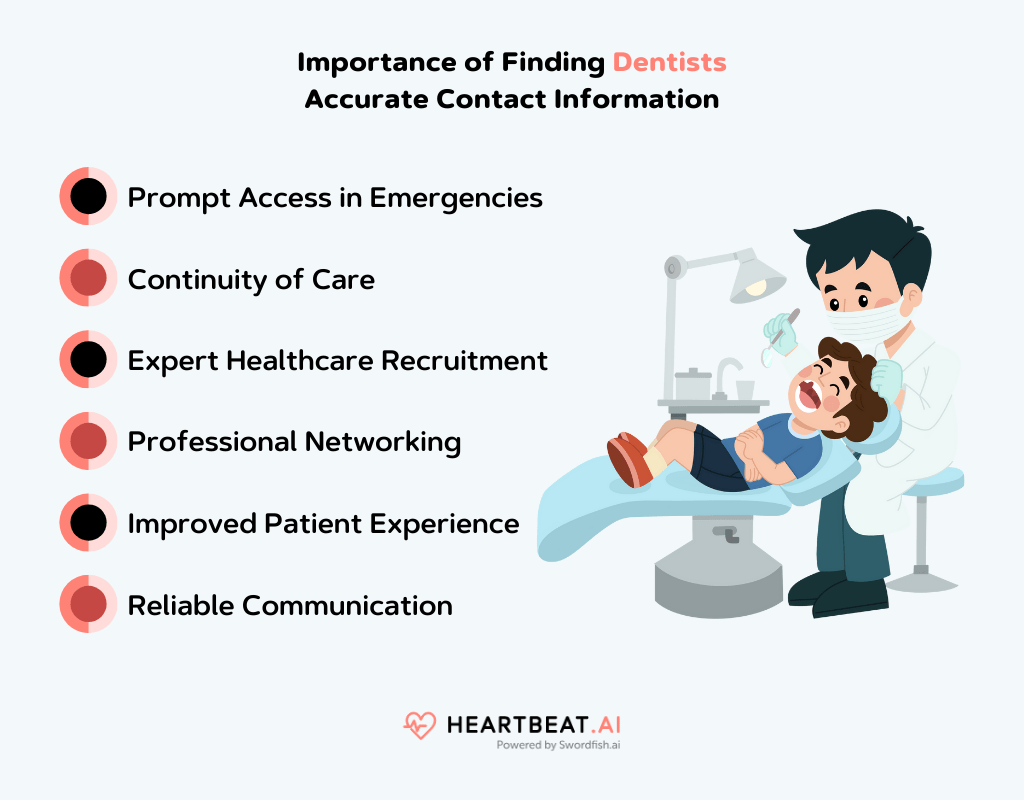 Importance of Finding Dentists Accurate Contact Information

Prompt Access in Emergencies

Continuity of Care

Expert Healthcare Recruitment

Professional Networking

Improved Patient Experience

Reliable Communication

HEARTBEAT.AI
Powered by Swordfish.ai